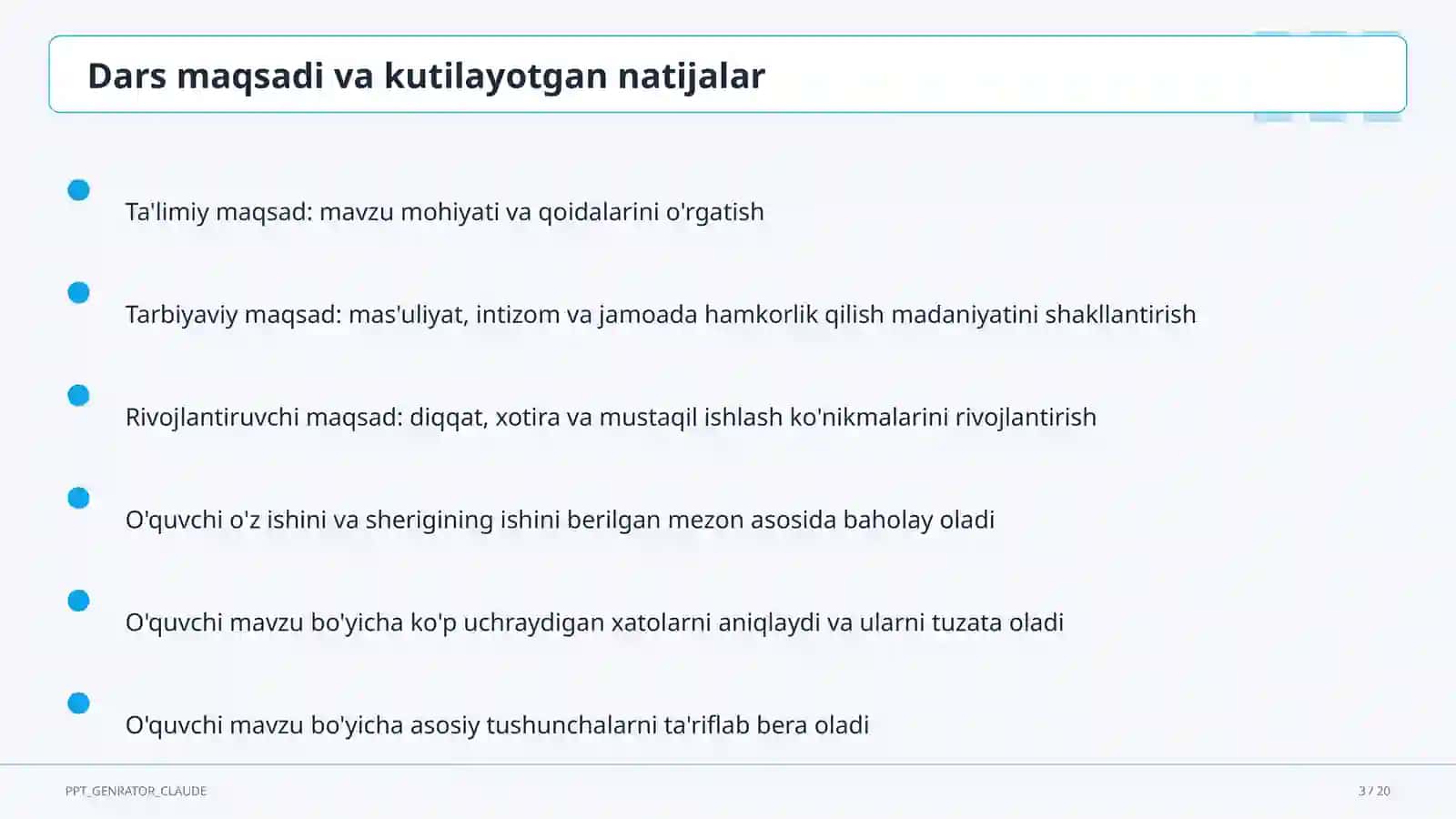 Dars maqsadi va kutilayotgan natijalar

Ta'limiy maqsad: mavzu mohiyati va qoidalarini o'rgatish

Tarbiyaviy maqsad: mas'uliyat, intizom va jamoada hamkorlik qilish madaniyatini shakllantirish

Rivojlantiruvchi maqsad: diqqat, xotira va mustaqil ishlash ko'nikmalarini rivojlantirish

O'quvchi o'z ishini va sherigining ishini berilgan mezon asosida baholay oladi

O'quvchi mavzu bo'yicha ko'p uchraydigan xatolarni aniqlaydi va ularni tuzata oladi

O'quvchi mavzu bo'yicha asosiy tushunchalarni ta'riflab bera oladi

PPT_GENRATOR_CLAUDE

3 / 20